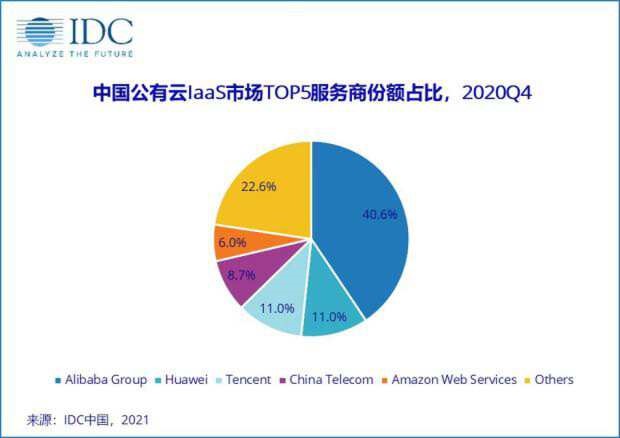 IDC
ANALYZE THE FUTURE

中国公有云IaaS市场TOP5服务商份额占比，2020Q4

22.6%
40.6%
6.0%
8.7%
11.0%
11.0%

Alibaba Group  Huawei  Tencent  China Telecom  Amazon Web Services  Others

来源：IDC中国，2021